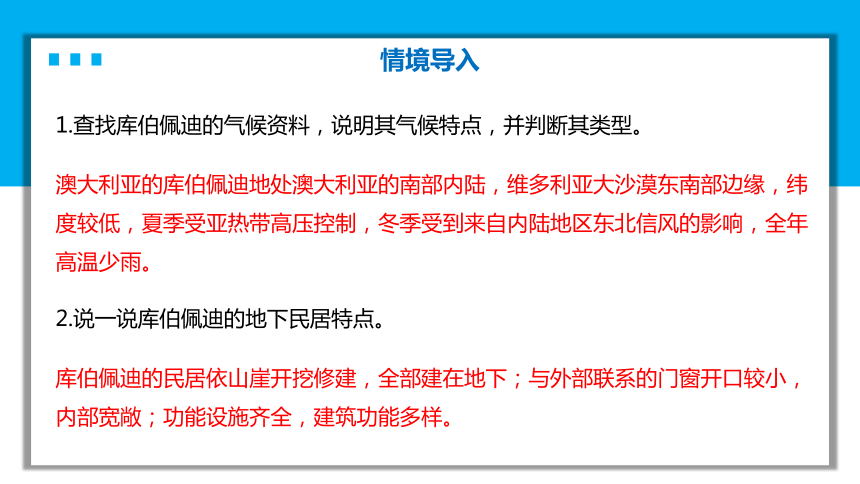 情境导入

1.查找库伯佩迪的气候资料，说明其气候特点，并判断其类型。

澳大利亚的库伯佩迪地处澳大利亚的南部内陆，维多利亚大沙漠东南部边缘，纬度较低，夏季受亚热带高压控制，冬季受到来自内陆地区东北信风的影响，全年高温少雨。

2.说一说库伯佩迪的地下民居特点。

库伯佩迪的民居依山崖开挖修建，全部建在地下；与外部联系的门窗开口较小，内部宽敞；功能设施齐全，建筑功能多样。